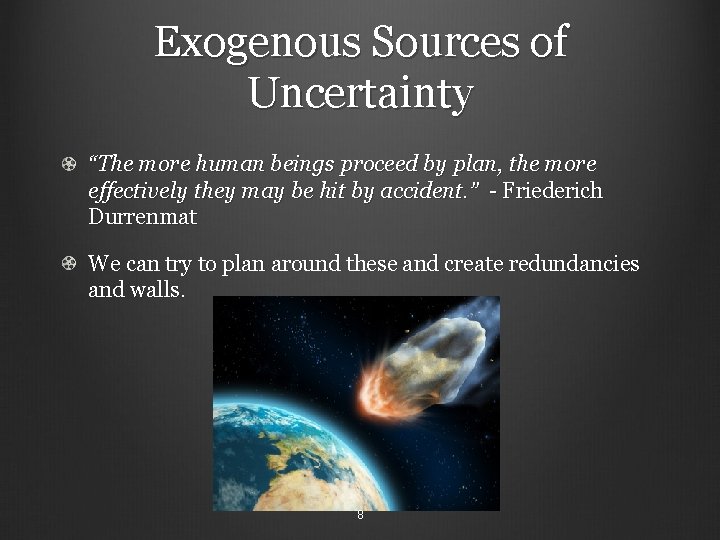 Exogenous Sources of Uncertainty

"The more human beings proceed by plan, the more effectively they may be hit by accident." - Friederich Durrenmat

We can try to plan around these and create redundancies and walls.

8